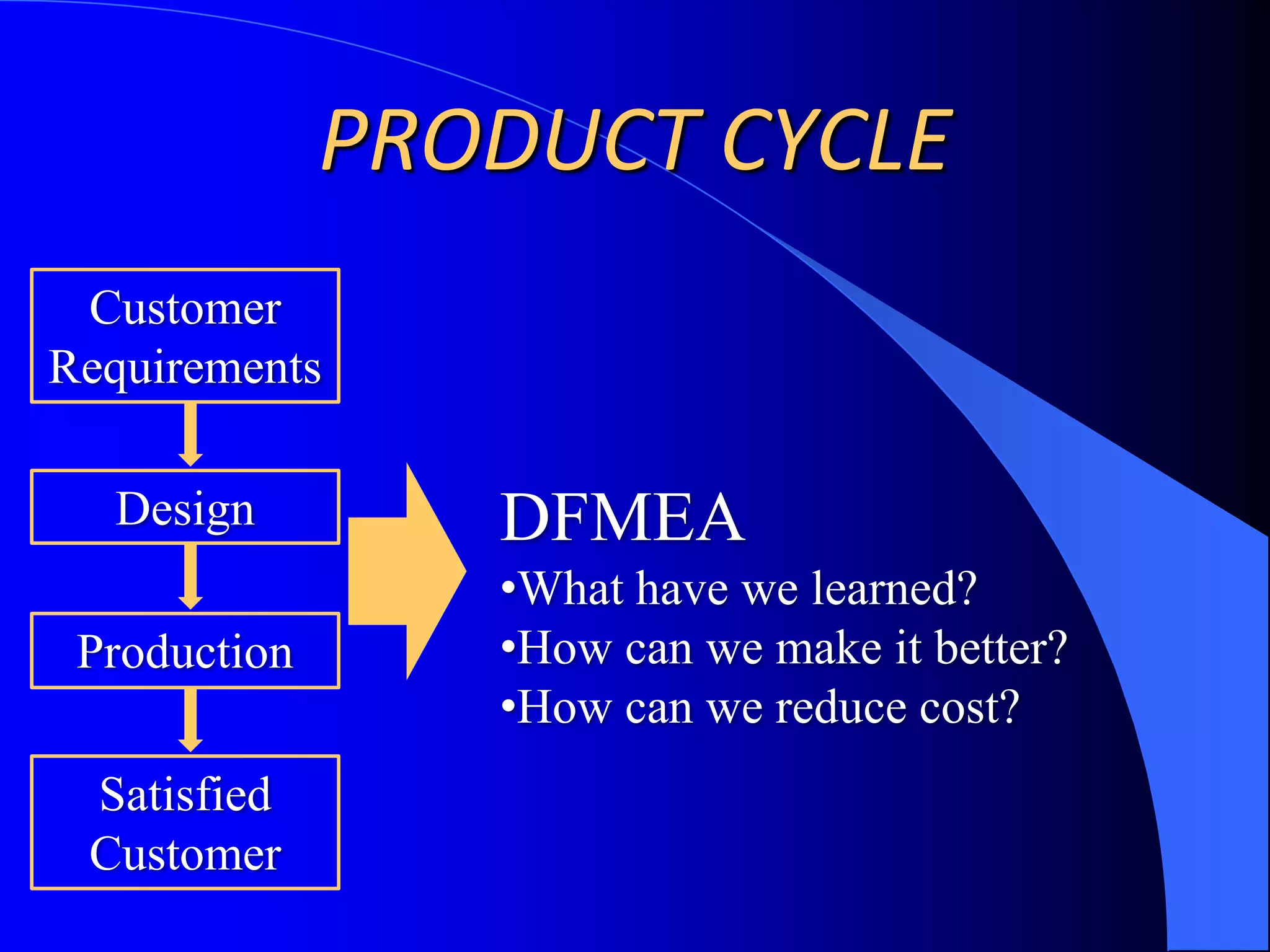 PRODUCT CYCLE

Customer Requirements

Design

Production

Satisfied Customer

DFMEA

•What have we learned?

•How can we make it better?

•How can we reduce cost?